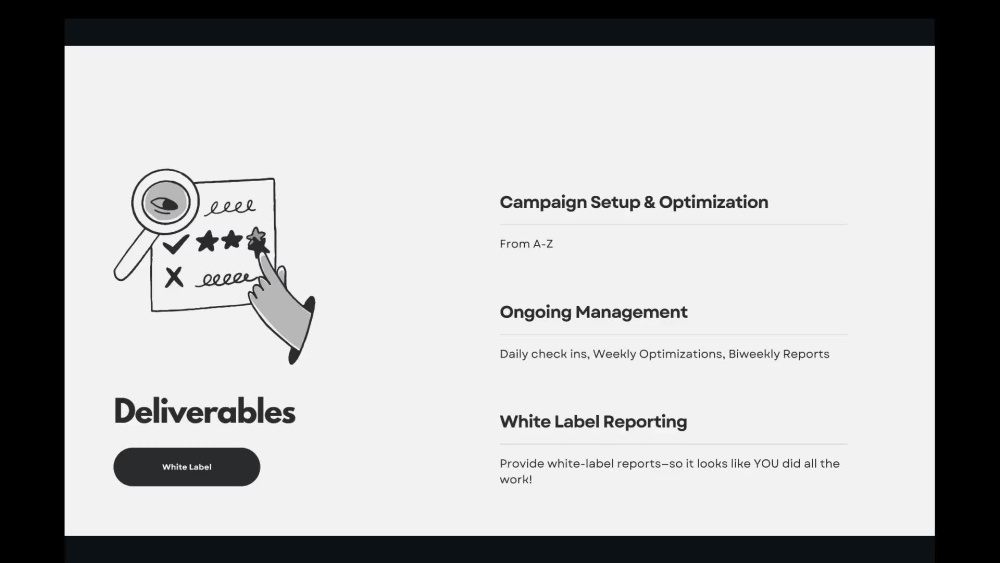 Deliverables

White Label

Campaign Setup & Optimization

From A-Z

Ongoing Management

Daily check ins, Weekly Optimizations, Biweekly Reports

White Label Reporting

Provide white-label reports–so it looks like YOU did all the work!